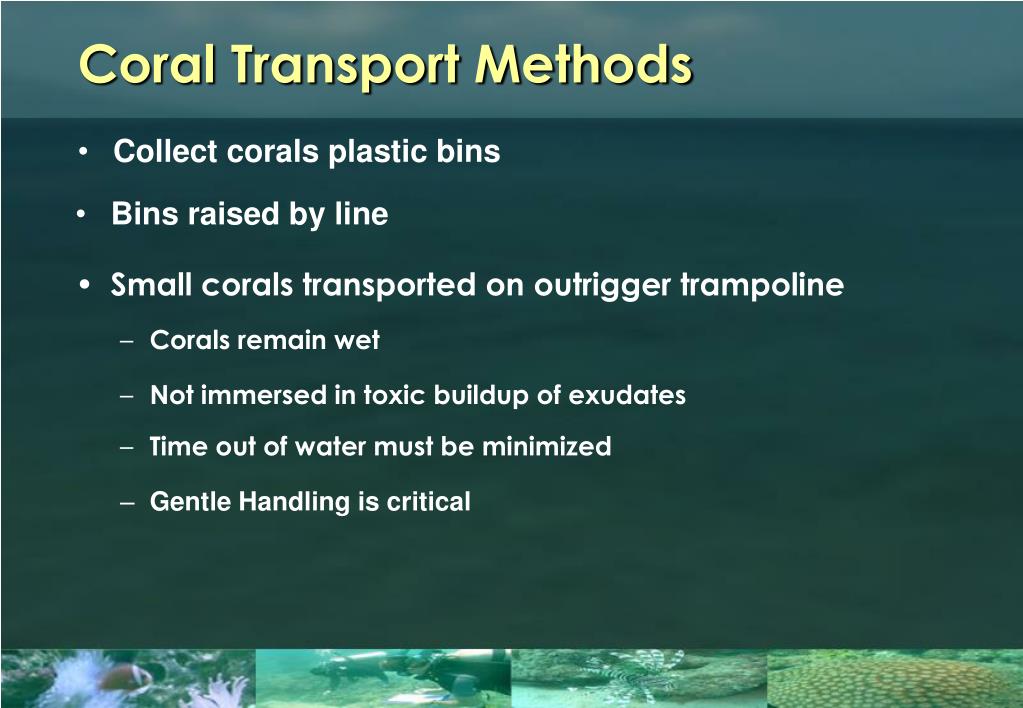 Coral Transport Methods

• Collect corals plastic bins

• Bins raised by line

• Small corals transported on outrigger trampoline

– Corals remain wet

– Not immersed in toxic buildup of exudates

– Time out of water must be minimized

– Gentle Handling is critical